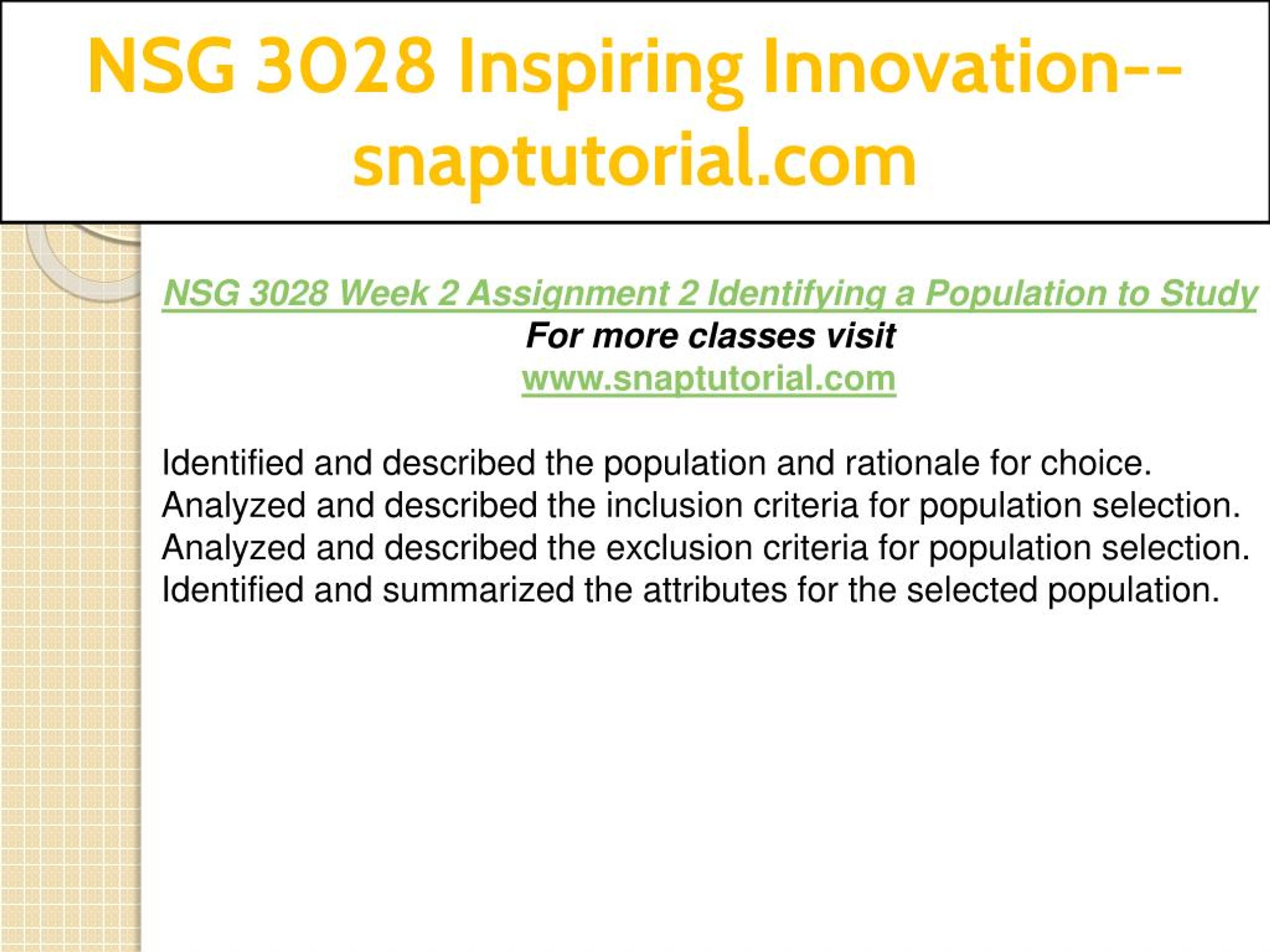 NSG 3028 Inspiring Innovation--snaptutorial.com

NSG 3028 Week 2 Assignment 2 Identifying a Population to Study
For more classes visit
www.snaptutorial.com

Identified and described the population and rationale for choice.
Analyzed and described the inclusion criteria for population selection.
Analyzed and described the exclusion criteria for population selection.
Identified and summarized the attributes for the selected population.